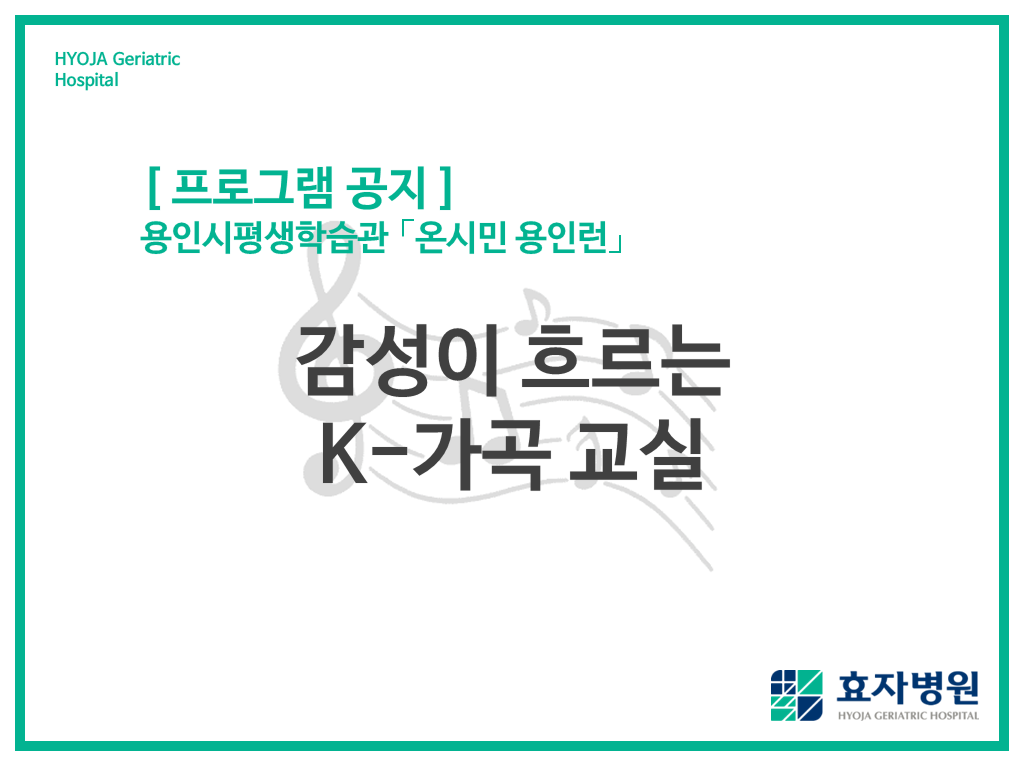 HYOJA Geriatric Hospital

[ 프로그램 공지 ]
용인시평생학습관 「온시민 용인런」

감성이 흐르는
K-가곡 교실

효자병원
HYOJA GERIATRIC HOSPITAL